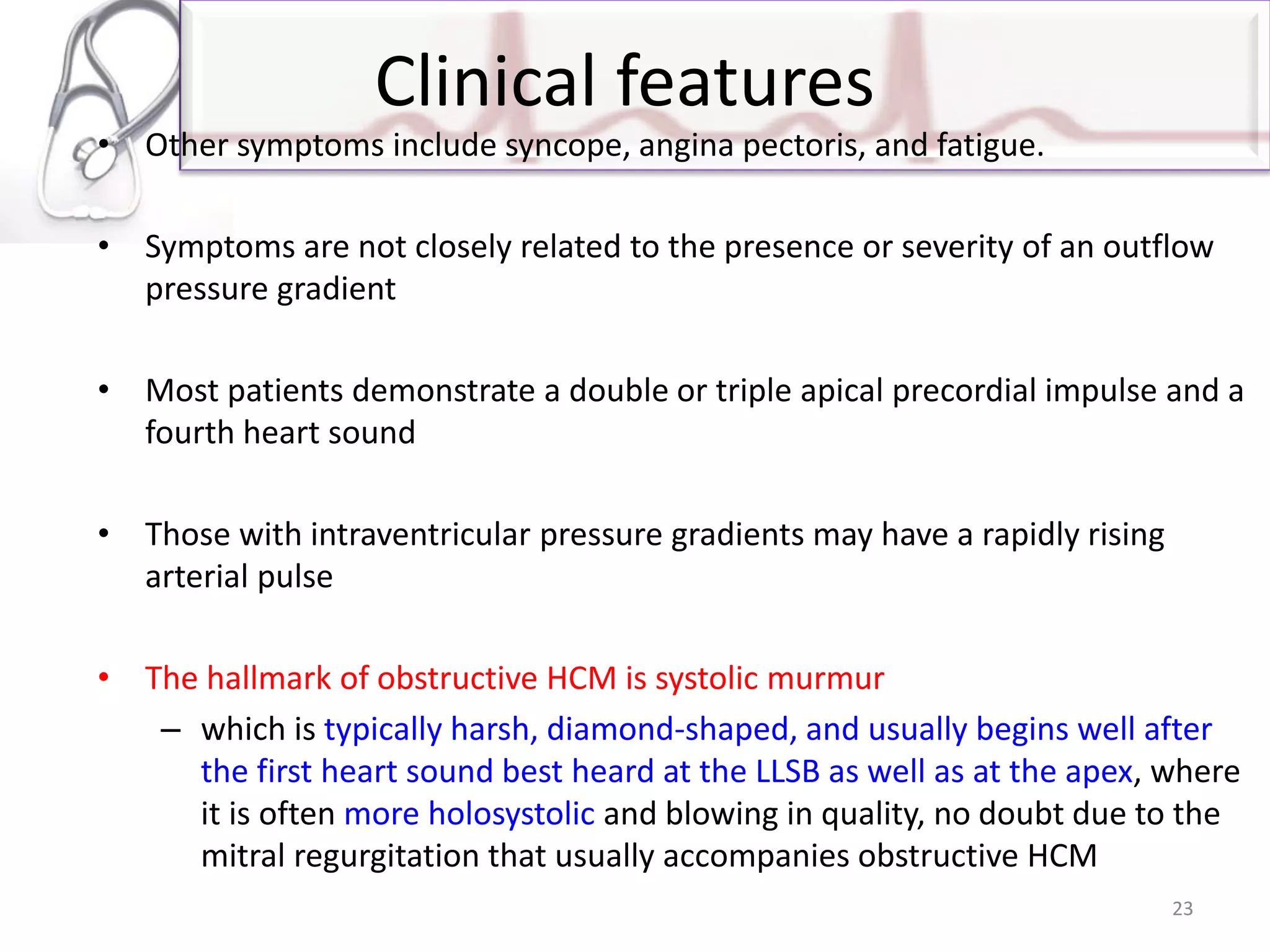 Clinical features

• Other symptoms include syncope, angina pectoris, and fatigue.

• Symptoms are not closely related to the presence or severity of an outflow pressure gradient

• Most patients demonstrate a double or triple apical precordial impulse and a fourth heart sound

• Those with intraventricular pressure gradients may have a rapidly rising arterial pulse

• The hallmark of obstructive HCM is systolic murmur
– which is typically harsh, diamond-shaped, and usually begins well after the first heart sound best heard at the LLSB as well as at the apex, where it is often more holosystolic and blowing in quality, no doubt due to the mitral regurgitation that usually accompanies obstructive HCM

23